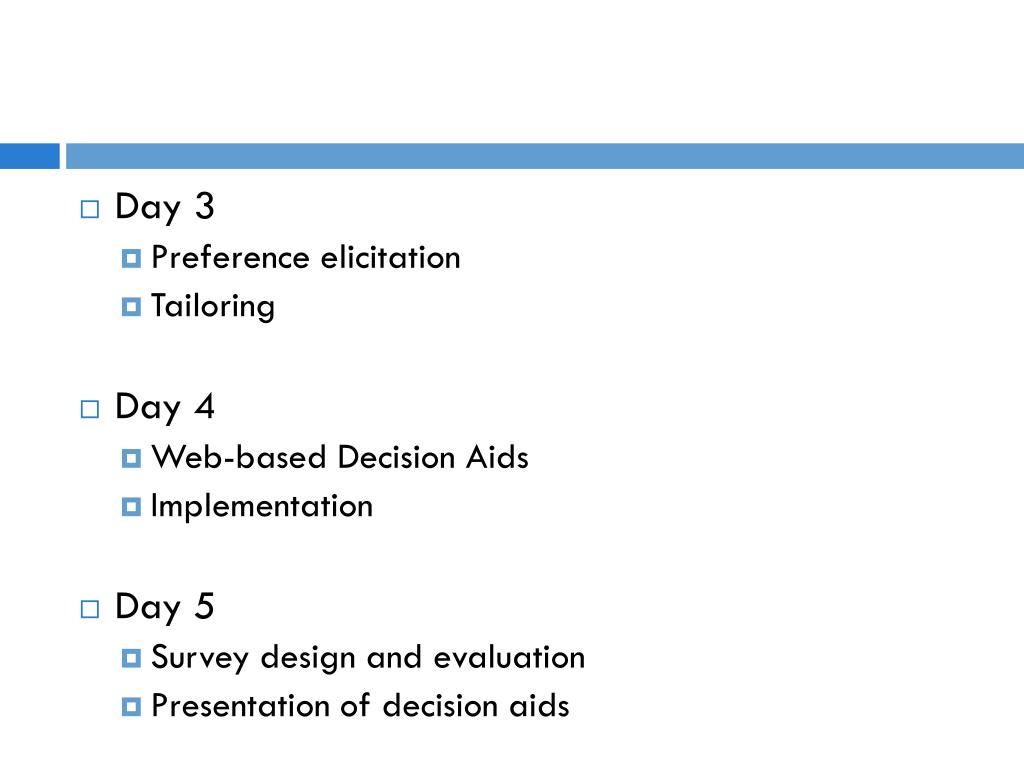 Day 3

Preference elicitation

Tailoring

Day 4

Web-based Decision Aids

Implementation

Day 5

Survey design and evaluation

Presentation of decision aids